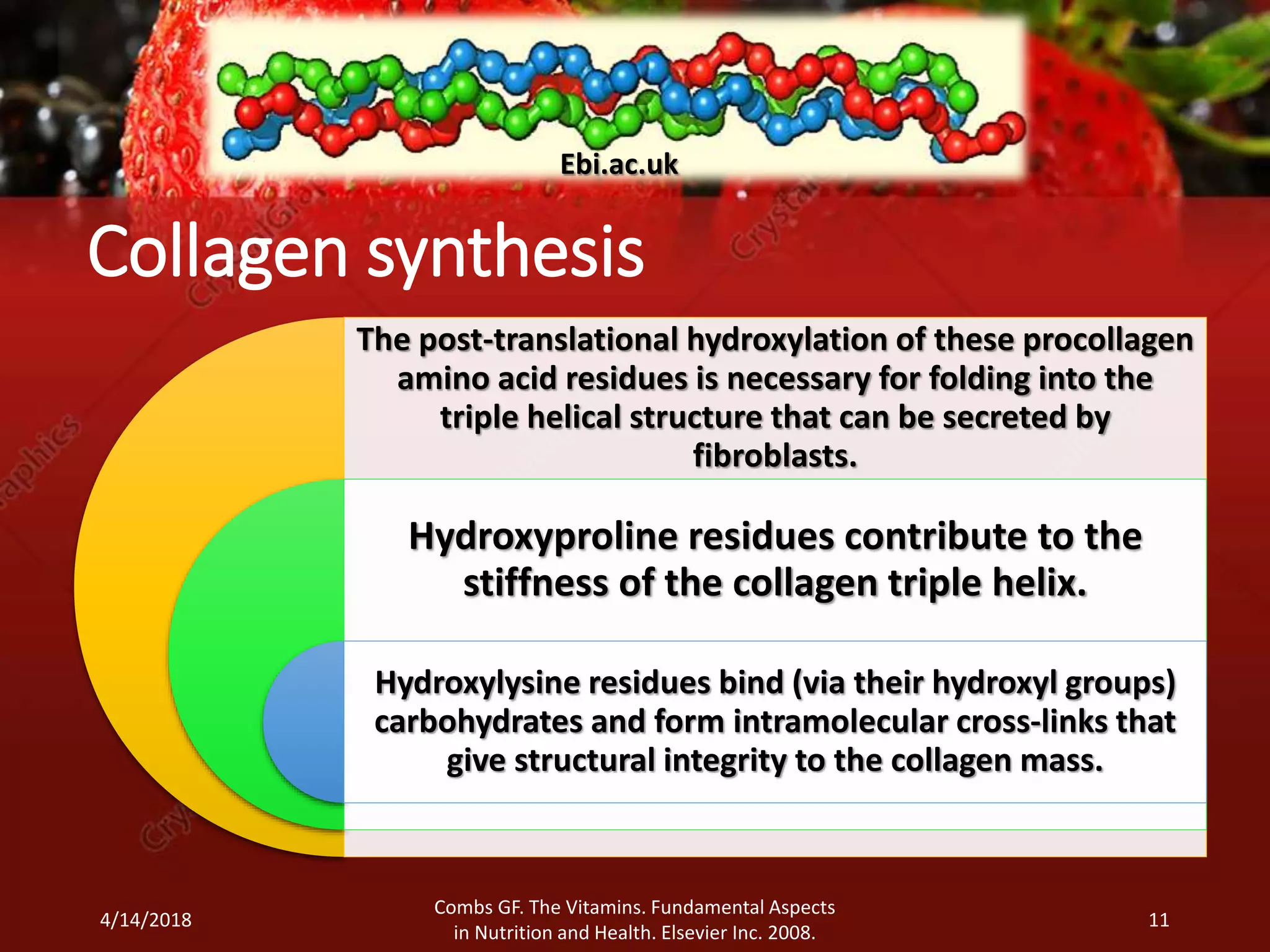 Ebi.ac.uk

Collagen synthesis

The post-translational hydroxylation of these procollagen amino acid residues is necessary for folding into the triple helical structure that can be secreted by fibroblasts.

Hydroxyproline residues contribute to the stiffness of the collagen triple helix.

Hydroxylysine residues bind (via their hydroxyl groups) carbohydrates and form intramolecular cross-links that give structural integrity to the collagen mass.

4/14/2018

Combs GF. The Vitamins. Fundamental Aspects in Nutrition and Health. Elsevier Inc. 2008.

11